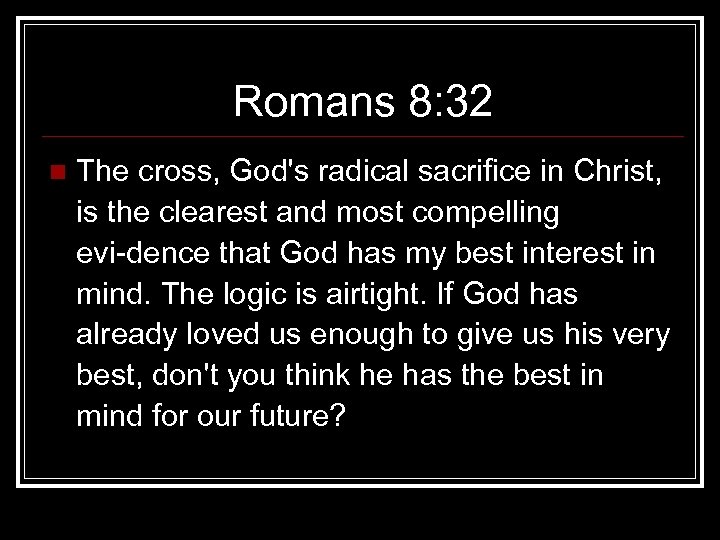 Romans 8:32

The cross, God's radical sacrifice in Christ, is the clearest and most compelling evi-dence that God has my best interest in mind. The logic is airtight. If God has already loved us enough to give us his very best, don't you think he has the best in mind for our future?